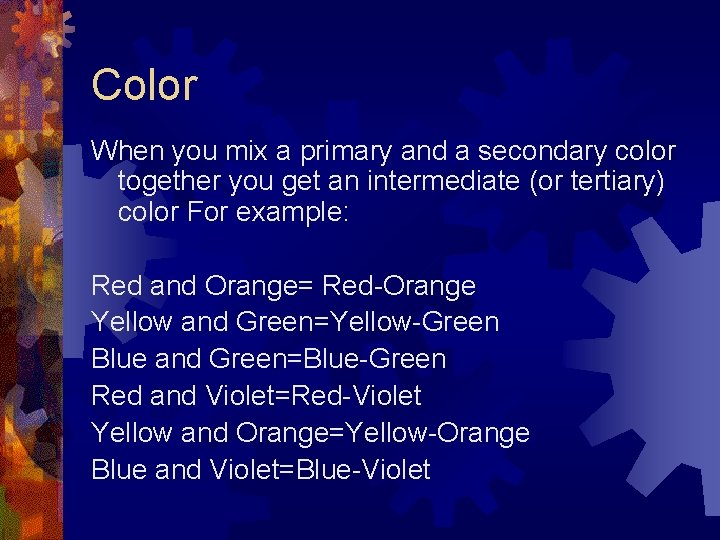 Color

When you mix a primary and a secondary color together you get an intermediate (or tertiary) color For example:

Red and Orange= Red-Orange
Yellow and Green=Yellow-Green
Blue and Green=Blue-Green
Red and Violet=Red-Violet
Yellow and Orange=Yellow-Orange
Blue and Violet=Blue-Violet